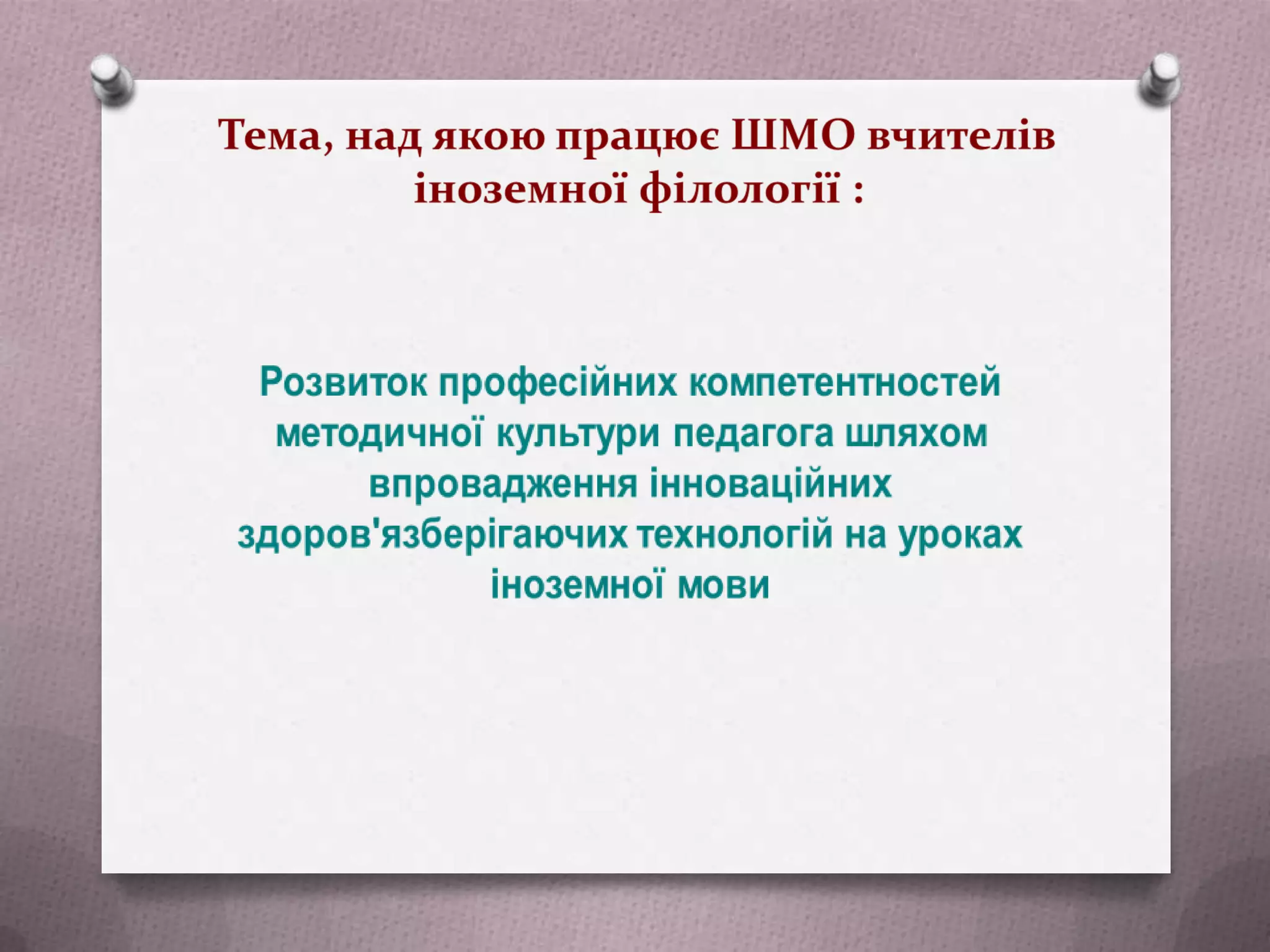 Тема, над якою працює ШМО вчителів іноземної філології :

Розвиток професійних компетентностей методичної культури педагога шляхом впровадження інноваційних здоров'язберігаючих технологій на уроках іноземної мови